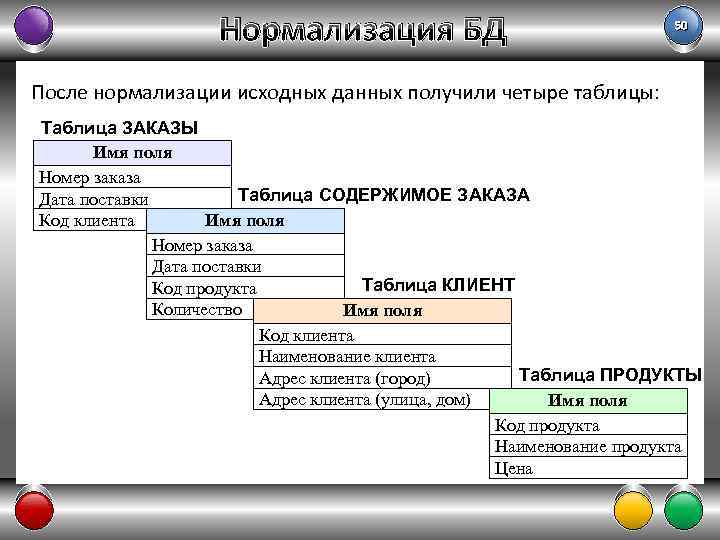 Нормализация БД

50

После нормализации исходных данных получили четыре таблицы:

Таблица ЗАКАЗЫ

| Имя поля |
|---|
| Номер заказа |
| Дата поставки |
| Код клиента |

Таблица СОДЕРЖИМОЕ ЗАКАЗА

| Имя поля |
|---|
| Номер заказа |
| Дата поставки |
| Код продукта |
| Количество |

Таблица КЛИЕНТ

| Имя поля |
|---|
| Код клиента |
| Наименование клиента |
| Адрес клиента (город) |
| Адрес клиента (улица, дом) |

Таблица ПРОДУКТЫ

| Имя поля |
|---|
| Код продукта |
| Наименование продукта |
| Цена |